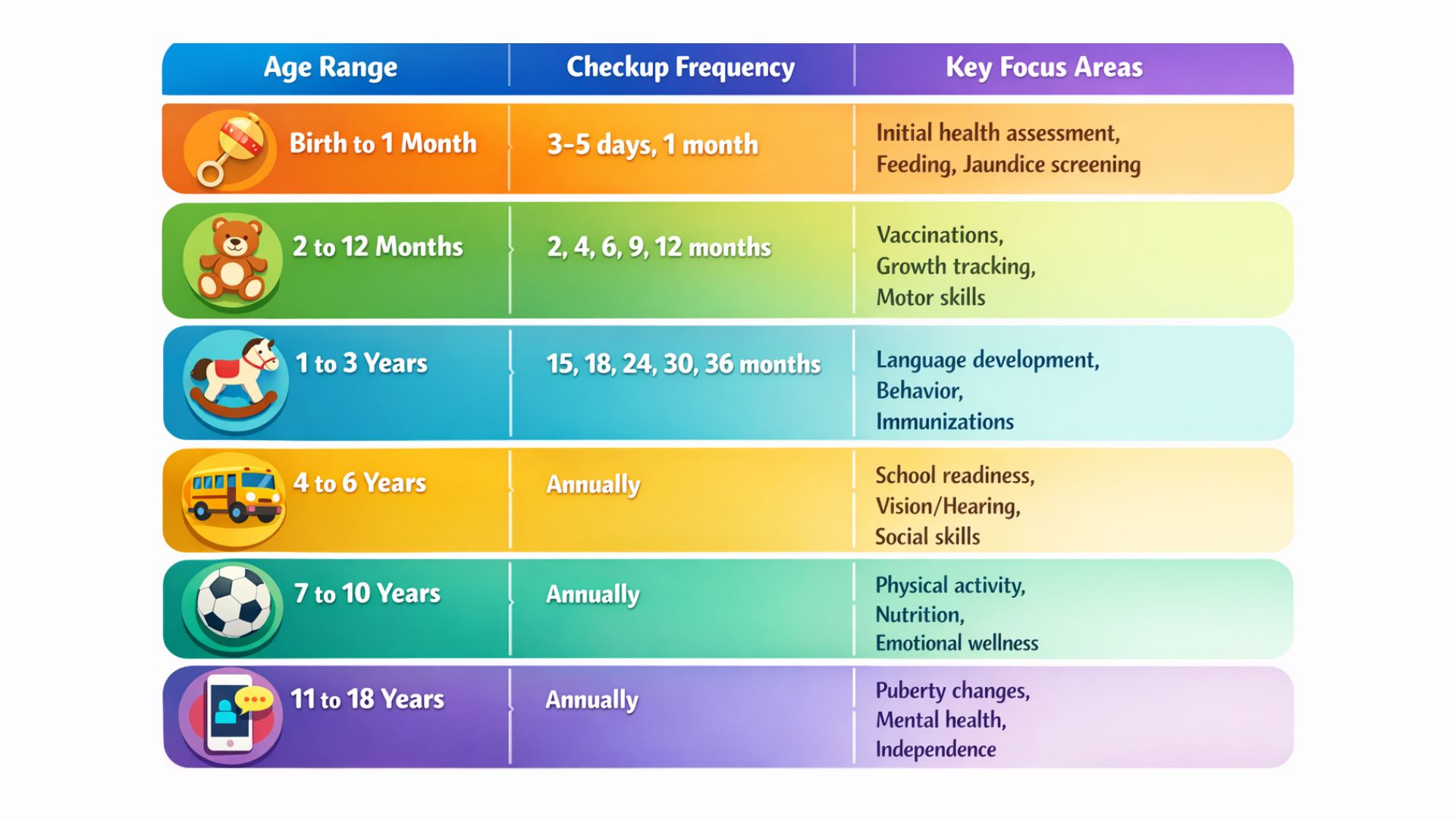 | Age Range | Checkup Frequency | Key Focus Areas |
|---|---|---|
| Birth to 1 Month | 3-5 days, 1 month | Initial health assessment, Feeding, Jaundice screening |
| 2 to 12 Months | 2, 4, 6, 9, 12 months | Vaccinations, Growth tracking, Motor skills |
| 1 to 3 Years | 15, 18, 24, 30, 36 months | Language development, Behavior, Immunizations |
| 4 to 6 Years | Annually | School readiness, Vision/Hearing, Social skills |
| 7 to 10 Years | Annually | Physical activity, Nutrition, Emotional wellness |
| 11 to 18 Years | Annually | Puberty changes, Mental health, Independence |